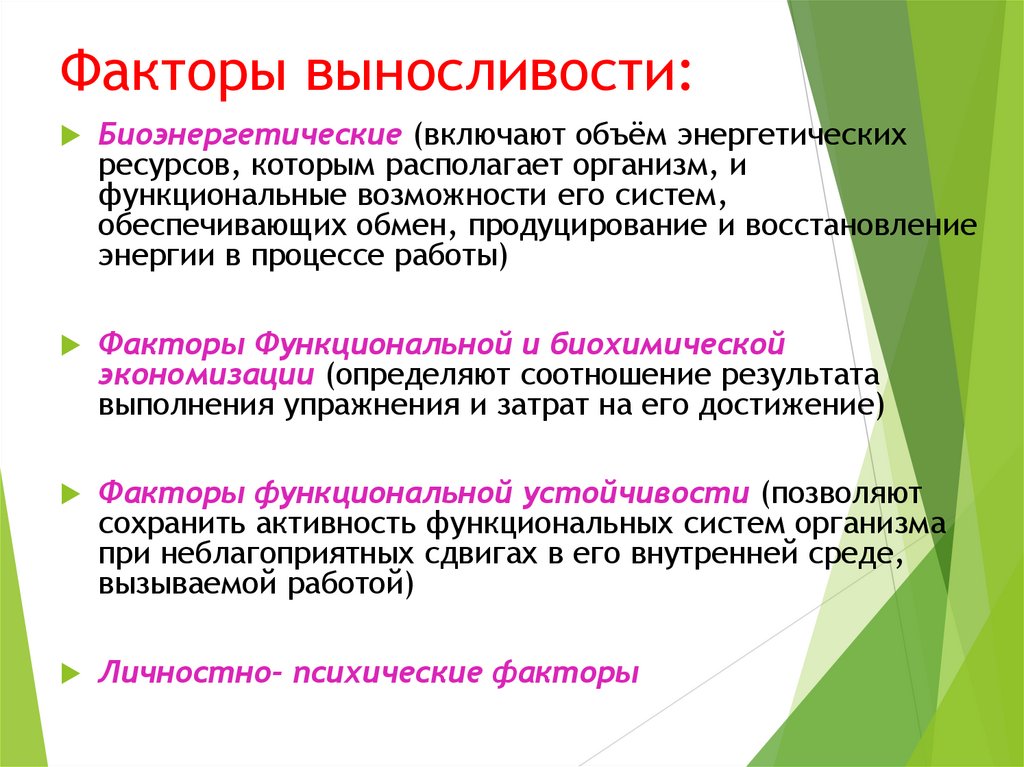 Факторы выносливости:

Биоэнергетические (включают объём энергетических ресурсов, которым располагает организм, и функциональные возможности его систем, обеспечивающих обмен, продуцирование и восстановление энергии в процессе работы)

Факторы Функциональной и биохимической экономизации (определяют соотношение результата выполнения упражнения и затрат на его достижение)

Факторы функциональной устойчивости (позволяют сохранить активность функциональных систем организма при неблагоприятных сдвигах в его внутренней среде, вызываемой работой)

Личностно- психические факторы